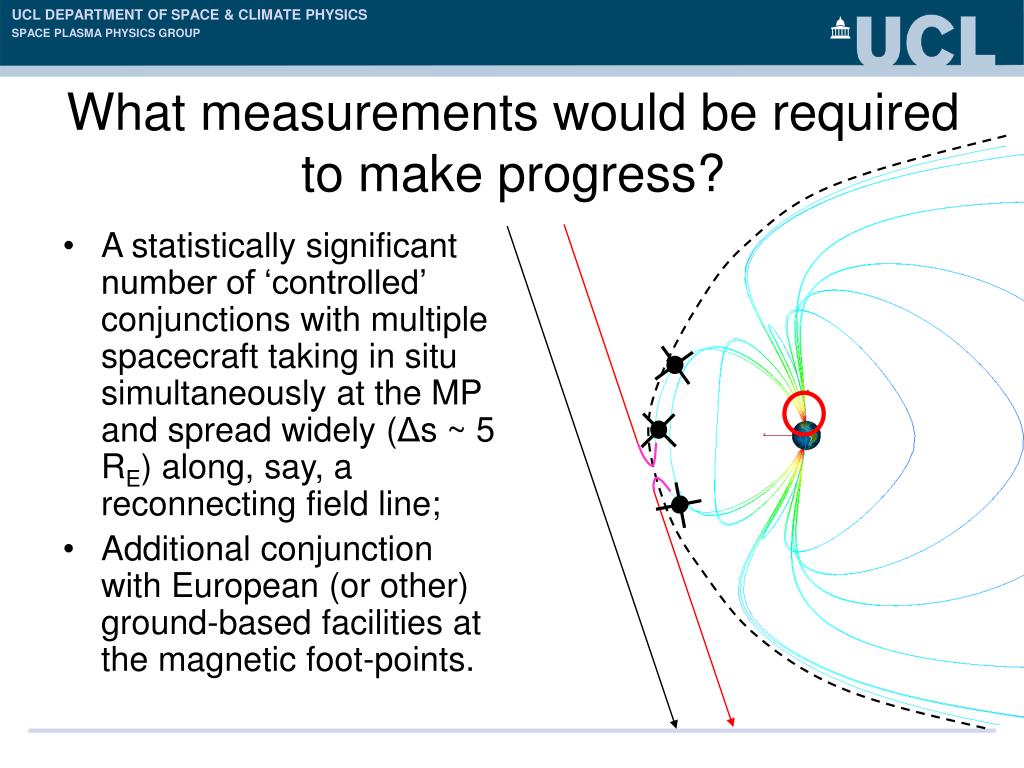 UCL DEPARTMENT OF SPACE & CLIMATE PHYSICS
SPACE PLASMA PHYSICS GROUP

UCL

What measurements would be required to make progress?

• A statistically significant number of ‘controlled’ conjunctions with multiple spacecraft taking in situ simultaneously at the MP and spread widely (Δs ~ 5 $R_E$) along, say, a reconnecting field line;
• Additional conjunction with European (or other) ground-based facilities at the magnetic foot-points.